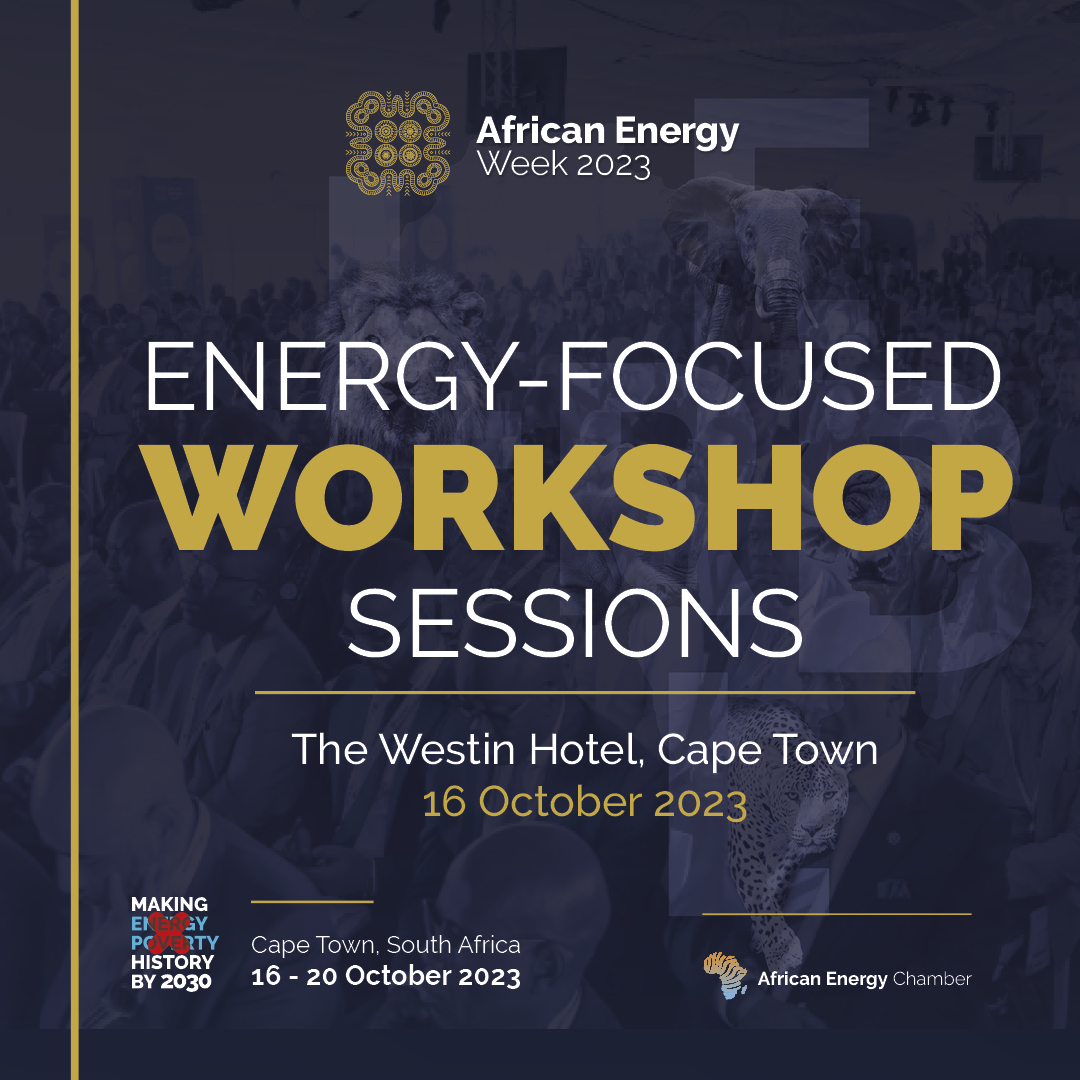 African Energy Week 2023

ENERGY-FOCUSED
WORKSHOP
SESSIONS

The Westin Hotel, Cape Town
16 October 2023

MAKING ENERGY POVERTY HISTORY BY 2030

Cape Town, South Africa
16 - 20 October 2023

African Energy Chamber